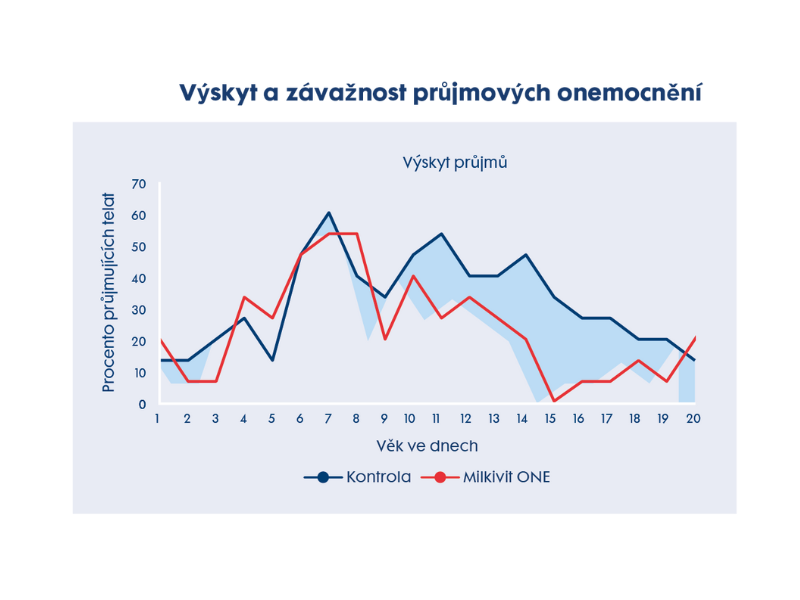 Výskyt a závažnost průjmových onemocnění

Výskyt průjmů

Procento průjmujících telat

70
60
50
40
30
20
10
0

1 2 3 4 5 6 7 8 9 10 11 12 13 14 15 16 17 18 19 20

Věk ve dnech

Kontrola Milkivit ONE